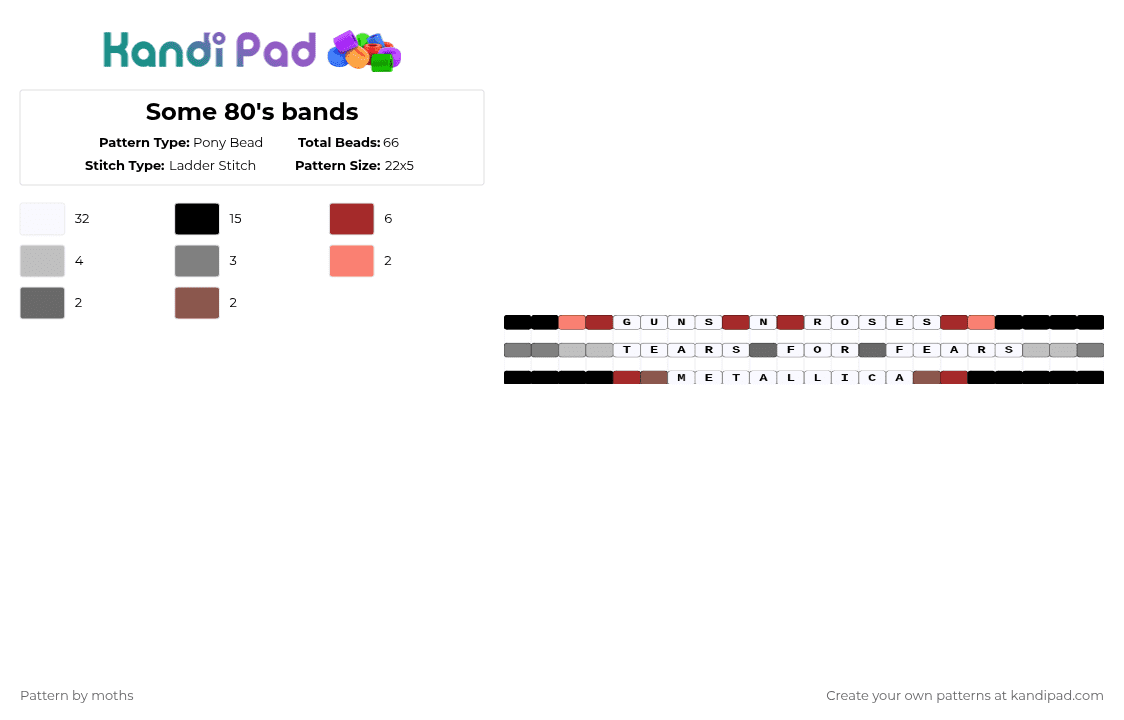 Kandi Pad

Some 80's bands

Pattern Type: Pony Bead
Total Beads: 66
Stitch Type: Ladder Stitch
Pattern Size: 22x5

32
15
6
4
3
2
2
2

G U N S N R O S E S
T E A R S F O R F E A R S
M E T A L L I C A

Pattern by moths

Create your own patterns at kandipad.com